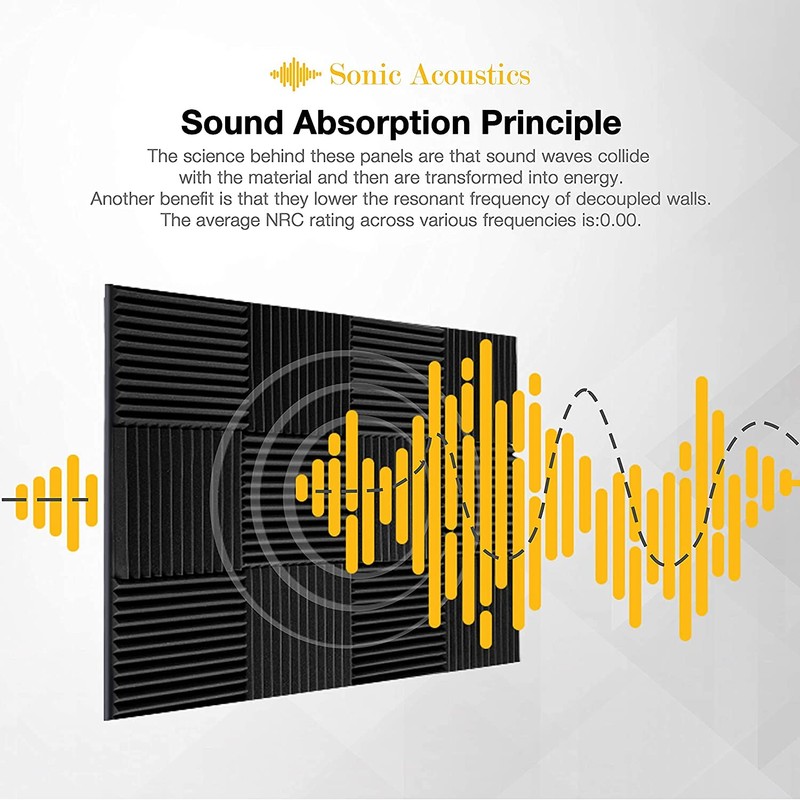 Sonic Acoustics

Sound Absorption Principle

The science behind these panels are that sound waves collide with the material and then are transformed into energy. Another benefit is that they lower the resonant frequency of decoupled walls. The average NRC rating across various frequencies is:0.00.